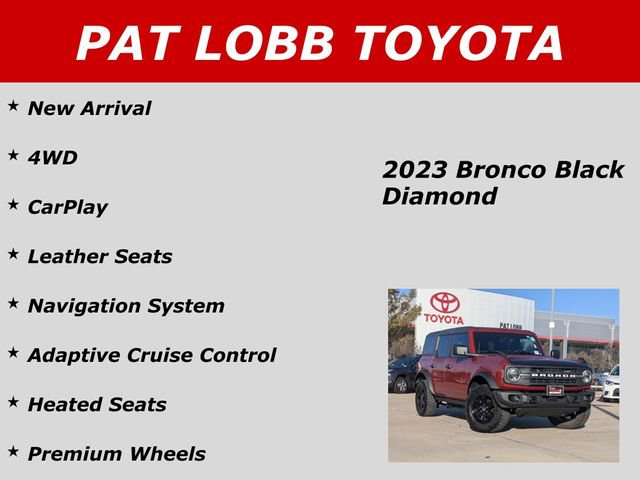 PAT LOBB TOYOTA

★ New Arrival

★ 4WD

★ CarPlay

★ Leather Seats

★ Navigation System

★ Adaptive Cruise Control

★ Heated Seats

★ Premium Wheels

2023 Bronco Black Diamond

TOYOTA

PAT LOBB

BRONCO